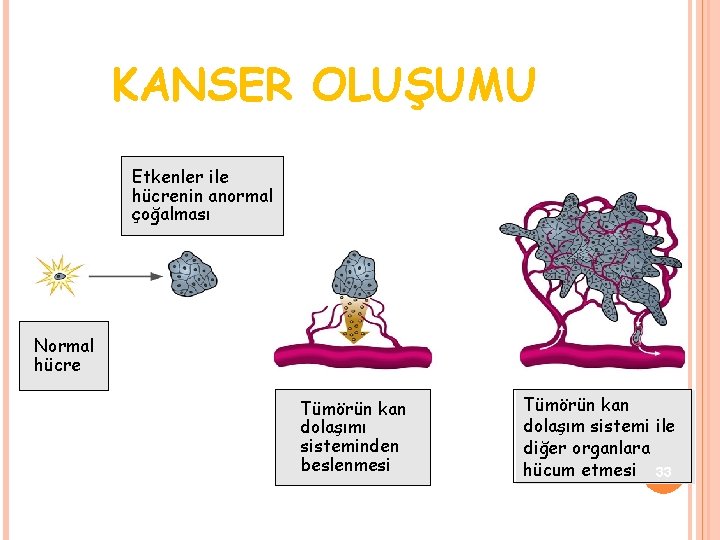 KANSER OLUŞUMU

Etkenler ile hücrenin anormal çoğalması

Normal hücre

Tümörün kan dolaşımı sisteminden beslenmesi

Tümörün kan dolaşım sistemi ile diğer organlara hücum etmesi

33